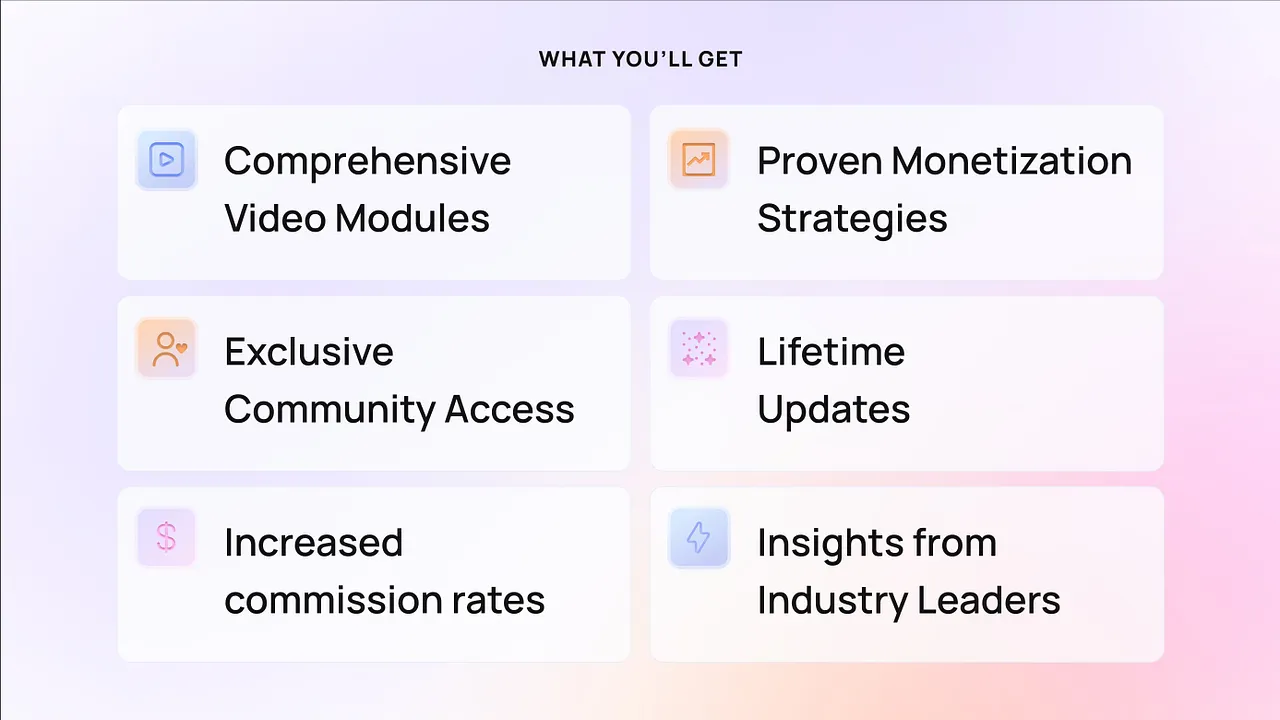 WHAT YOU'LL GET

Comprehensive Video Modules

Proven Monetization Strategies

Exclusive Community Access

Lifetime Updates

Increased commission rates

Insights from Industry Leaders